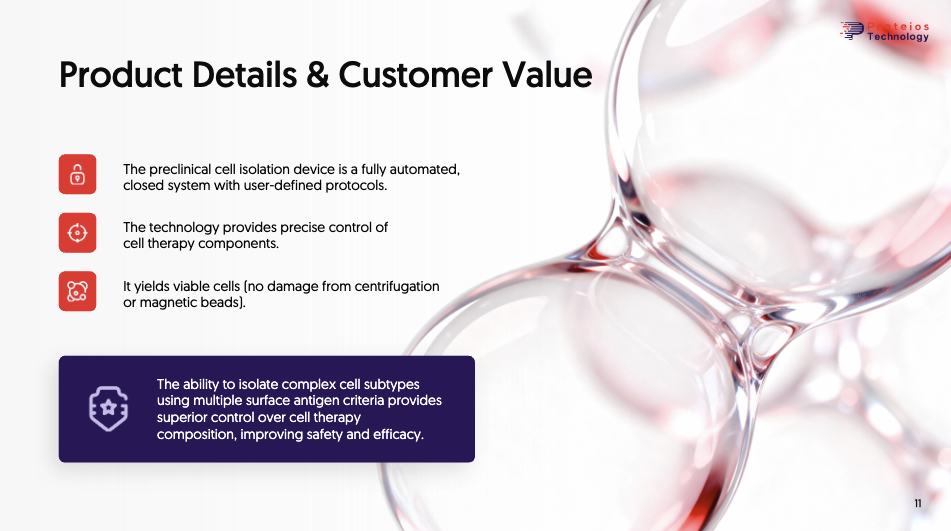 Proteios Technology

Product Details & Customer Value

The preclinical cell isolation device is a fully automated, closed system with user-defined protocols.

The technology provides precise control of cell therapy components.

It yields viable cells (no damage from centrifugation or magnetic beads).

The ability to isolate complex cell subtypes using multiple surface antigen criteria provides superior control over cell therapy composition, improving safety and efficacy.

11